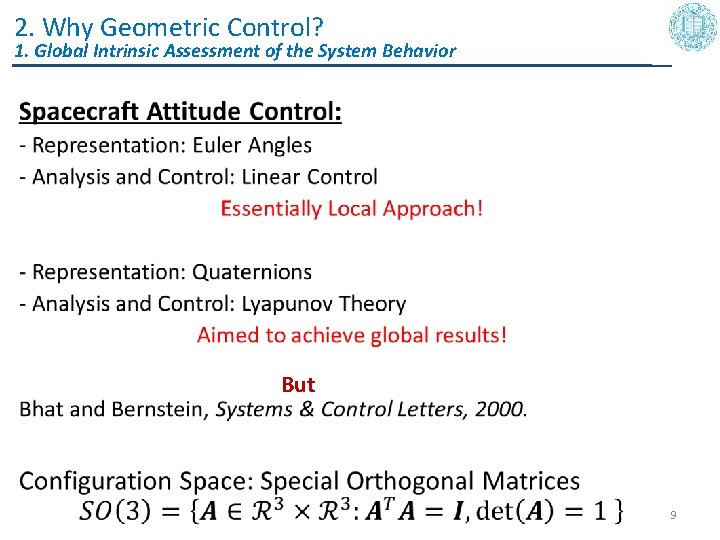 2. Why Geometric Control?
1. Global Intrinsic Assessment of the System Behavior

Spacecraft Attitude Control:
- Representation: Euler Angles
- Analysis and Control: Linear Control
Essentially Local Approach!

- Representation: Quaternions
- Analysis and Control: Lyapunov Theory
Aimed to achieve global results!

But
Bhat and Bernstein, Systems & Control Letters, 2000.

Configuration Space: Special Orthogonal Matrices
$SO(3) = \{\boldsymbol{A} \in \mathcal{R}^3 \times \mathcal{R}^3 : \boldsymbol{A}^T\boldsymbol{A} = \boldsymbol{I}, \det(\boldsymbol{A}) = 1\}$

9